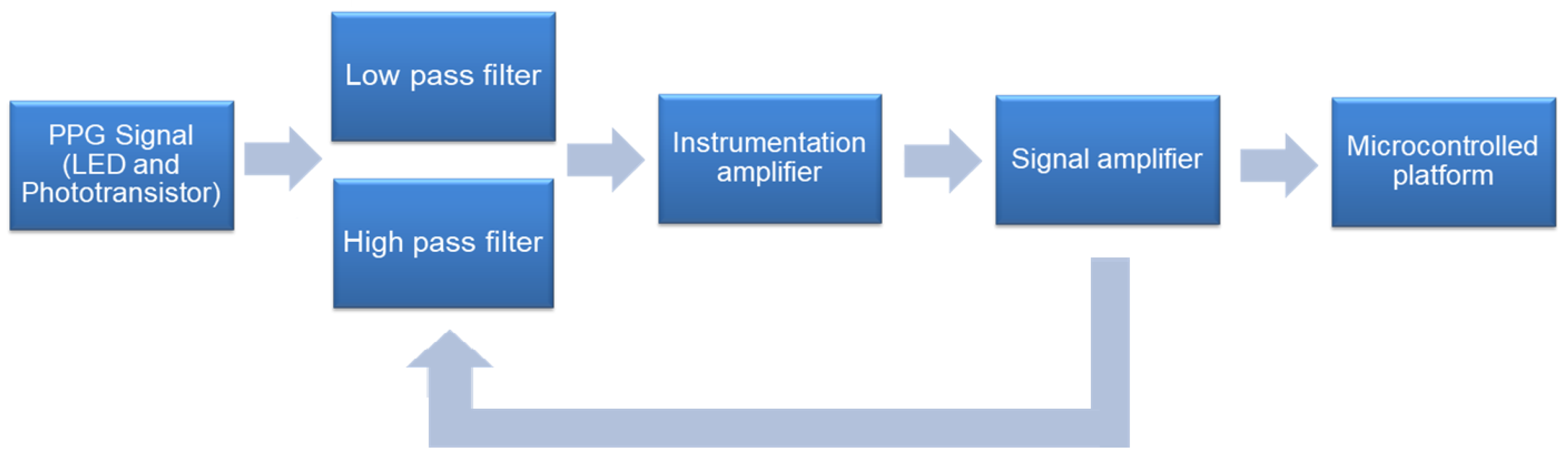 PPG Signal (LED and Phototransistor)

Low pass filter

High pass filter

Instrumentation amplifier

Signal amplifier

Microcontrolled platform